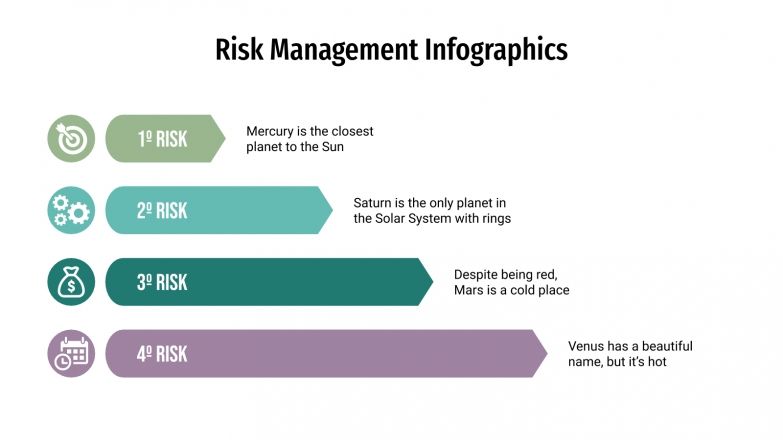 Risk Management Infographics

1º RISK

Mercury is the closest planet to the Sun

2º RISK

Saturn is the only planet in the Solar System with rings

3º RISK

Despite being red, Mars is a cold place

4º RISK

Venus has a beautiful name, but it's hot